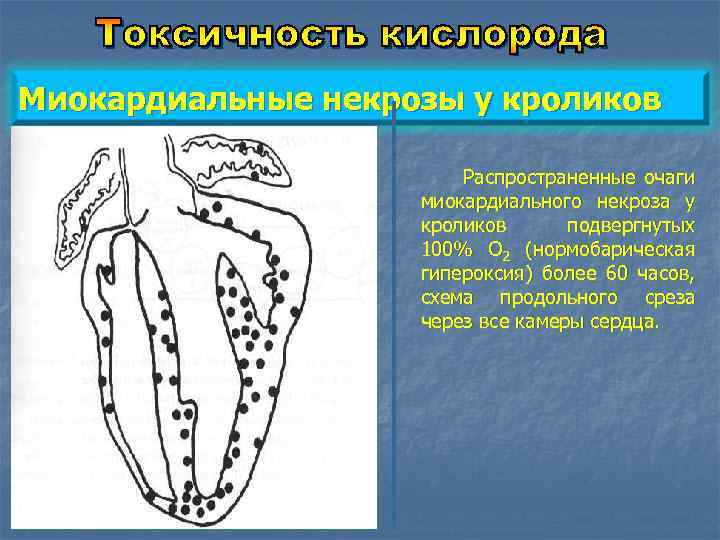 Токсичность кислорода

Миокардиальные некрозы у кроликов

Распространенные очаги миокардиального некроза у кроликов подвергнутых 100% $O_2$ (нормобарическая гипероксия) более 60 часов, схема продольного среза через все камеры сердца.